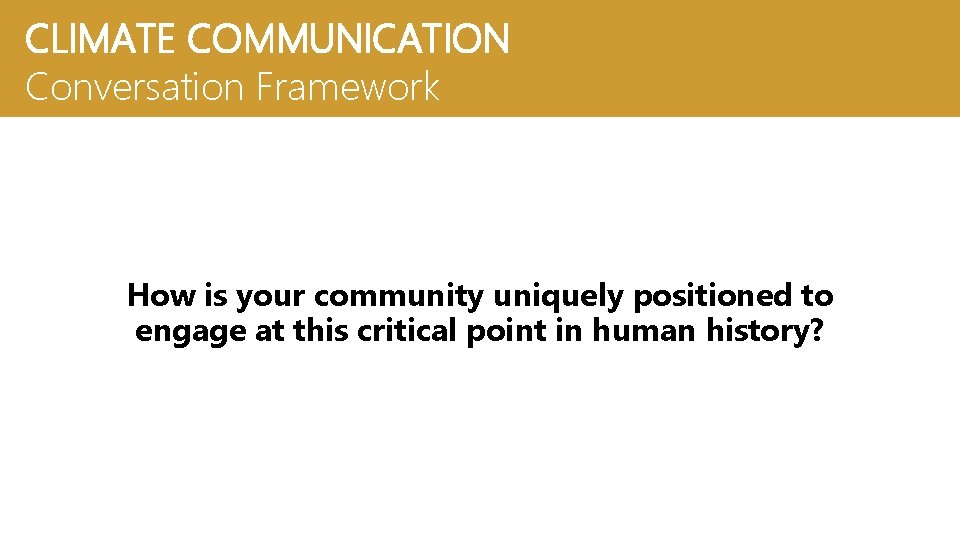 CLIMATE COMMUNICATION
Conversation Framework

How is your community uniquely positioned to engage at this critical point in human history?